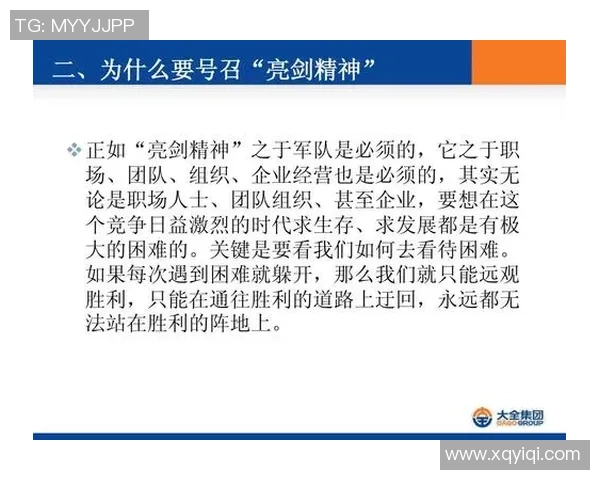 TG: MYYJJPP

二、为什么要号召“亮剑精神”

❖ 正如“亮剑精神”之于军队是必须的，它之于职场、团队、组织、企业经营也是必须的，其实无论是职场人士、团队组织、甚至企业，要想在这个竞争日益激烈的时代求生存、求发展都是有极大的困难的。关键是要看我们如何去看待困难。如果每次遇到困难就躲开，那么我们就只能远观胜利，只能在通往胜利的道路上迂回，永远都无法站在胜利的阵地上。

大全集团
DAQO GROUP

www.xqyiqi.com